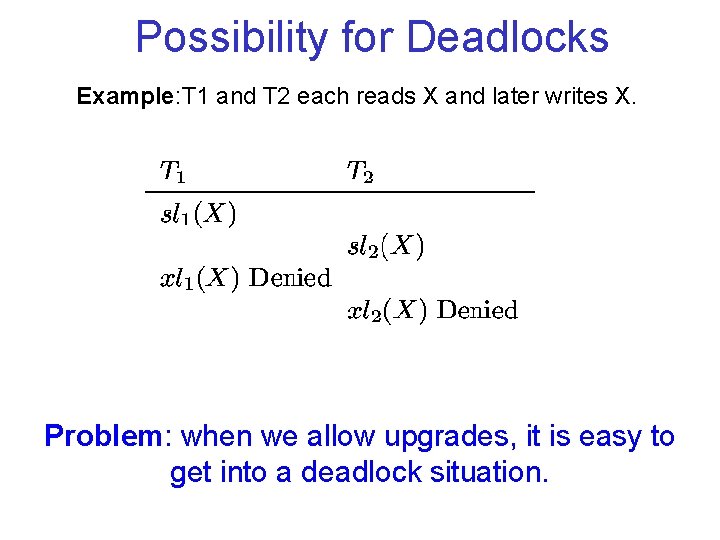 Possibility for Deadlocks

Example:T1 and T2 each reads X and later writes X.

| $T_1$ | $T_2$ |
|---|---|
| $sl_1(X)$ | |
| | $sl_2(X)$ |
| $xl_1(X)$ Denied | |
| | $xl_2(X)$ Denied |

Problem: when we allow upgrades, it is easy to get into a deadlock situation.